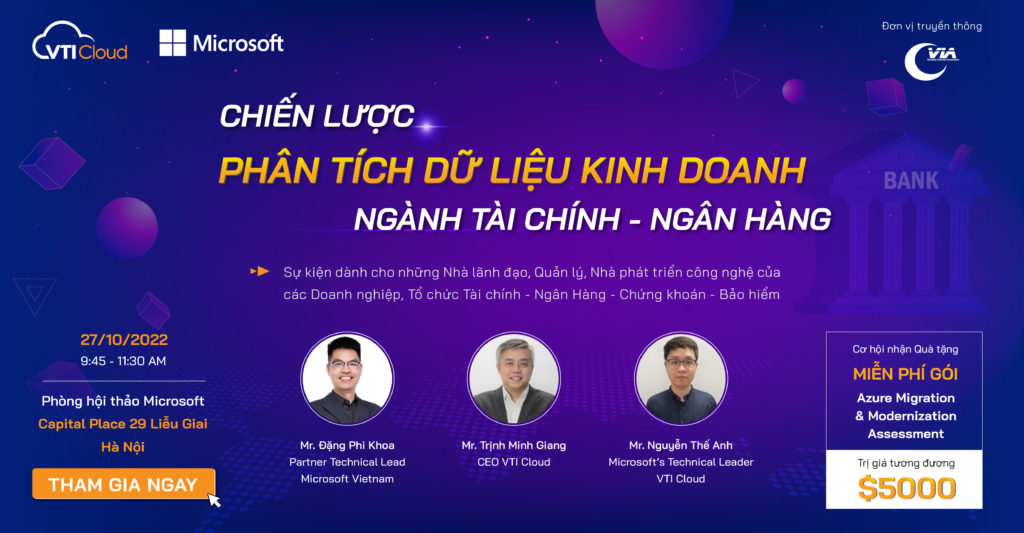 VTI Cloud

Microsoft

Đơn vị truyền thông

VIA

CHIẾN LƯỢC

PHÂN TÍCH DỮ LIỆU KINH DOANH

NGÀNH TÀI CHÍNH - NGÂN HÀNG

BANK

Sự kiện dành cho những Nhà lãnh đạo, Quản lý, Nhà phát triển công nghệ của các Doanh nghiệp, Tổ chức Tài chính - Ngân Hàng - Chứng khoán - Bảo hiểm

27/10/2022
9:45 - 11:30 AM

Phòng hội thảo Microsoft
Capital Place 29 Liễu Giai
Hà Nội

THAM GIA NGAY

Mr. Đặng Phi Khoa
Partner Technical Lead
Microsoft Vietnam

Mr. Trịnh Minh Giang
CEO VTI Cloud

Mr. Nguyễn Thế Anh
Microsoft's Technical Leader
VTI Cloud

Cơ hội nhận Quà tặng

MIỄN PHÍ GÓI

Azure Migration & Modernization Assessment

Trị giá tương đương

$5000